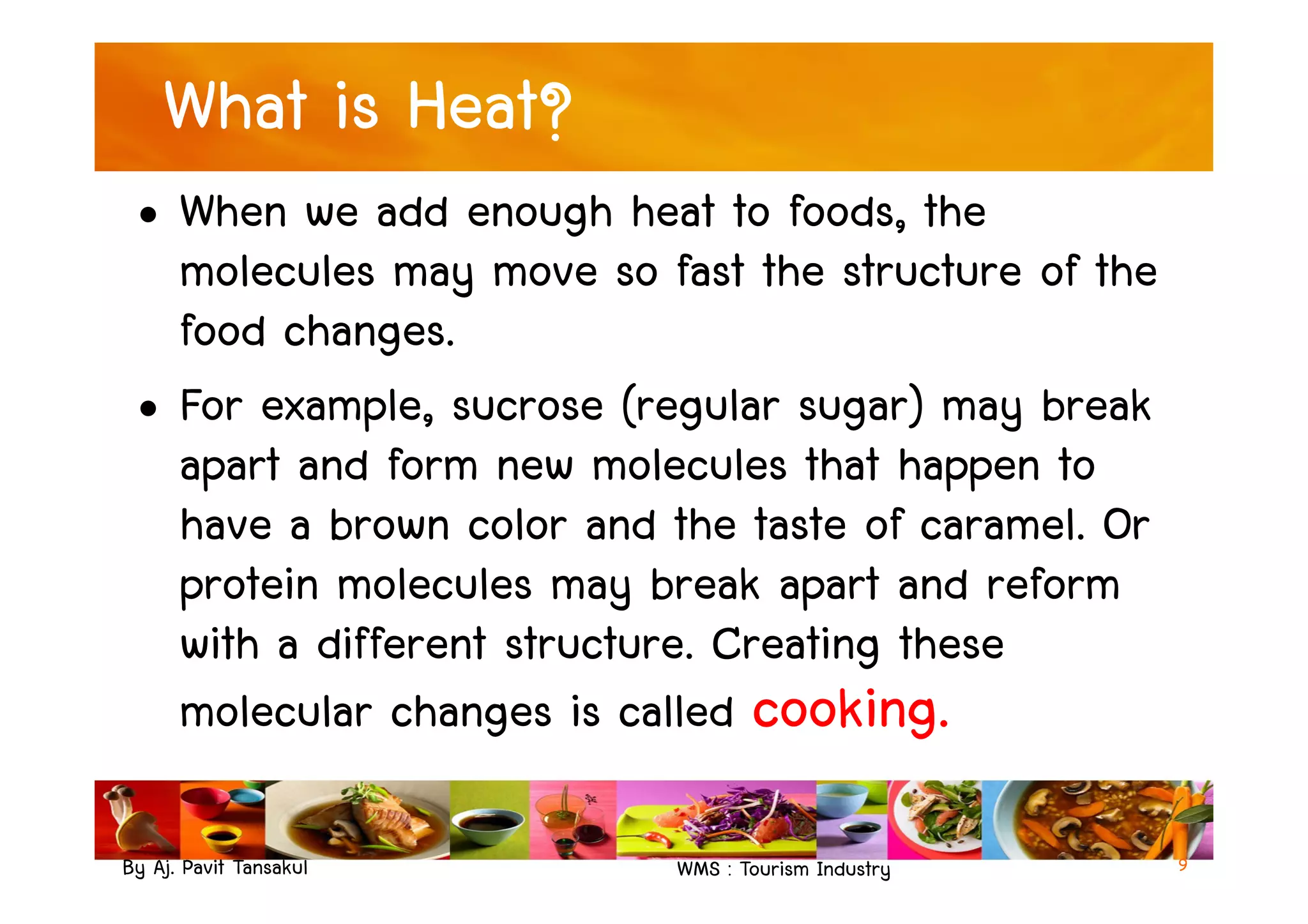 What is Heat?

• When we add enough heat to foods, the molecules may move so fast the structure of the food changes.

• For example, sucrose (regular sugar) may break apart and form new molecules that happen to have a brown color and the taste of caramel. Or protein molecules may break apart and reform with a different structure. Creating these molecular changes is called cooking.

By Aj. Pavit Tansakul

WMS : Tourism Industry

9